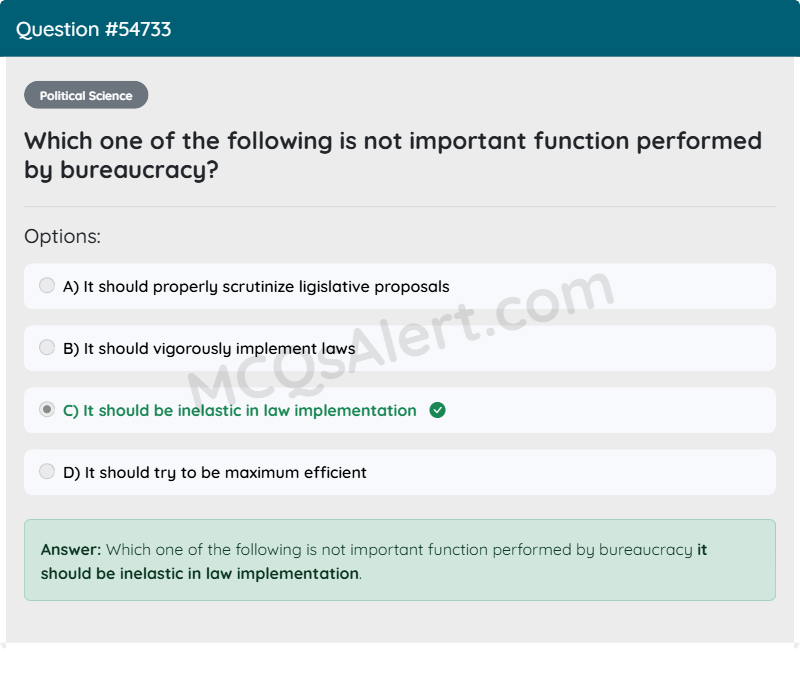 Question #54733

Political Science

Which one of the following is not important function performed by bureaucracy?

Options:

A) It should properly scrutinize ligislative proposals

B) It should vigorously implement laws

C) It should be inelastic in law implementation

D) It should try to be maximum efficient

MCQsAlert.com

Answer: Which one of the following is not important function performed by bureaucracy it should be inelastic in law implementation.